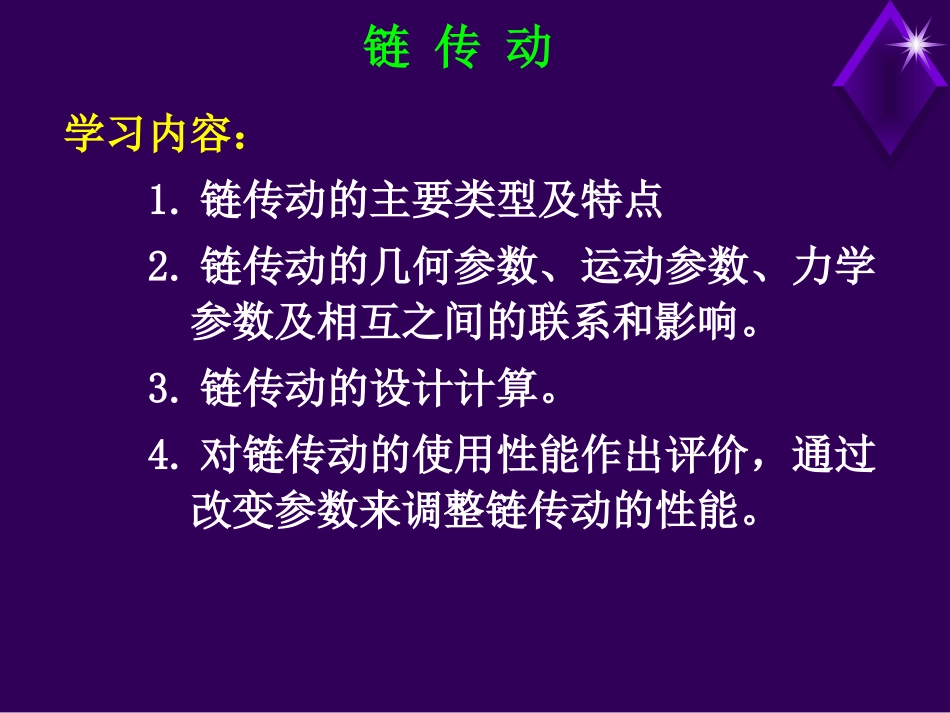 链 传 动

学习内容：

1. 链传动的主要类型及特点

2. 链传动的几何参数、运动参数、力学参数及相互之间的联系和影响。

3. 链传动的设计计算。

4. 对链传动的使用性能作出评价，通过改变参数来调整链传动的性能。